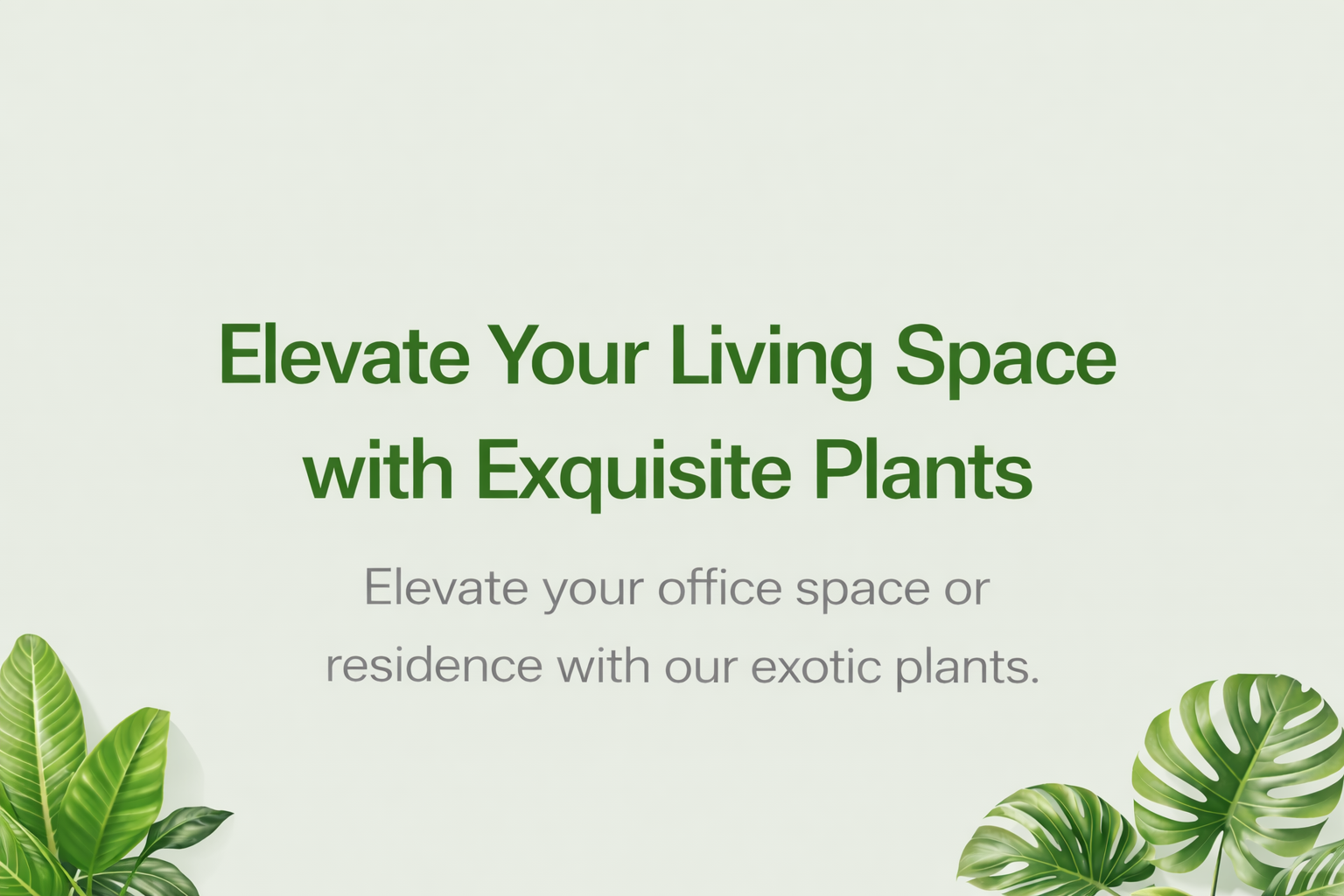 Elevate Your Living Space with Exquisite Plants

Elevate your office space or residence with our exotic plants.